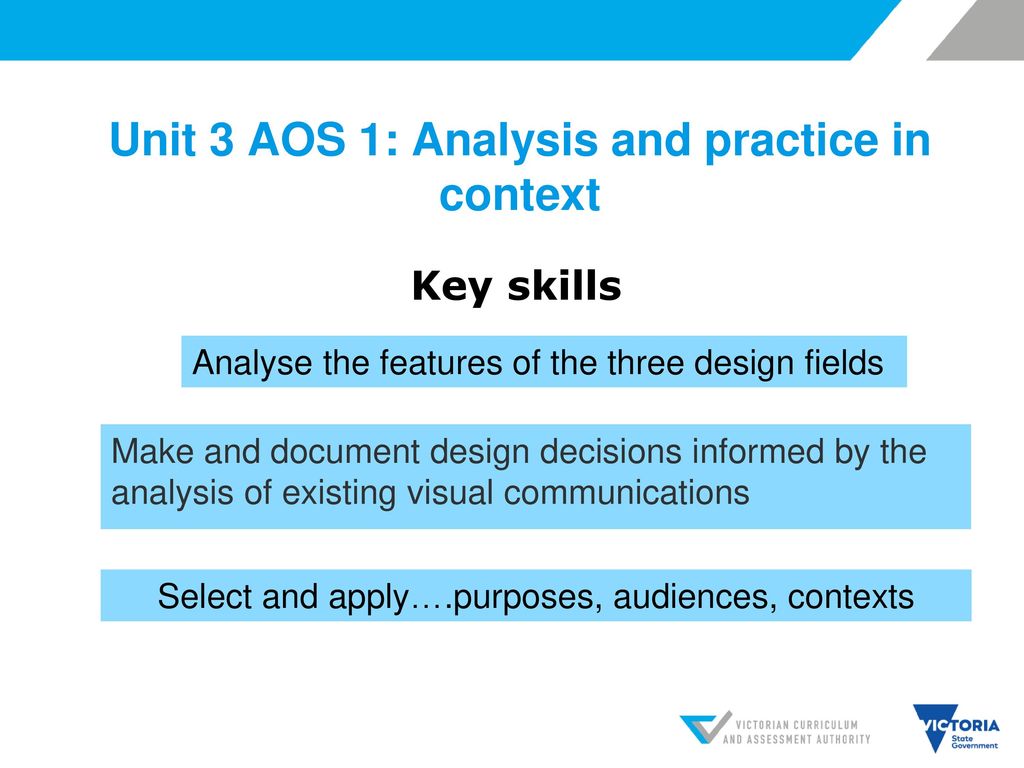 Unit 3 AOS 1: Analysis and practice in context

Key skills

Analyse the features of the three design fields

Make and document design decisions informed by the analysis of existing visual communications

Select and apply….purposes, audiences, contexts

VICTORIAN CURRICULUM AND ASSESSMENT AUTHORITY

VICTORIA State Government